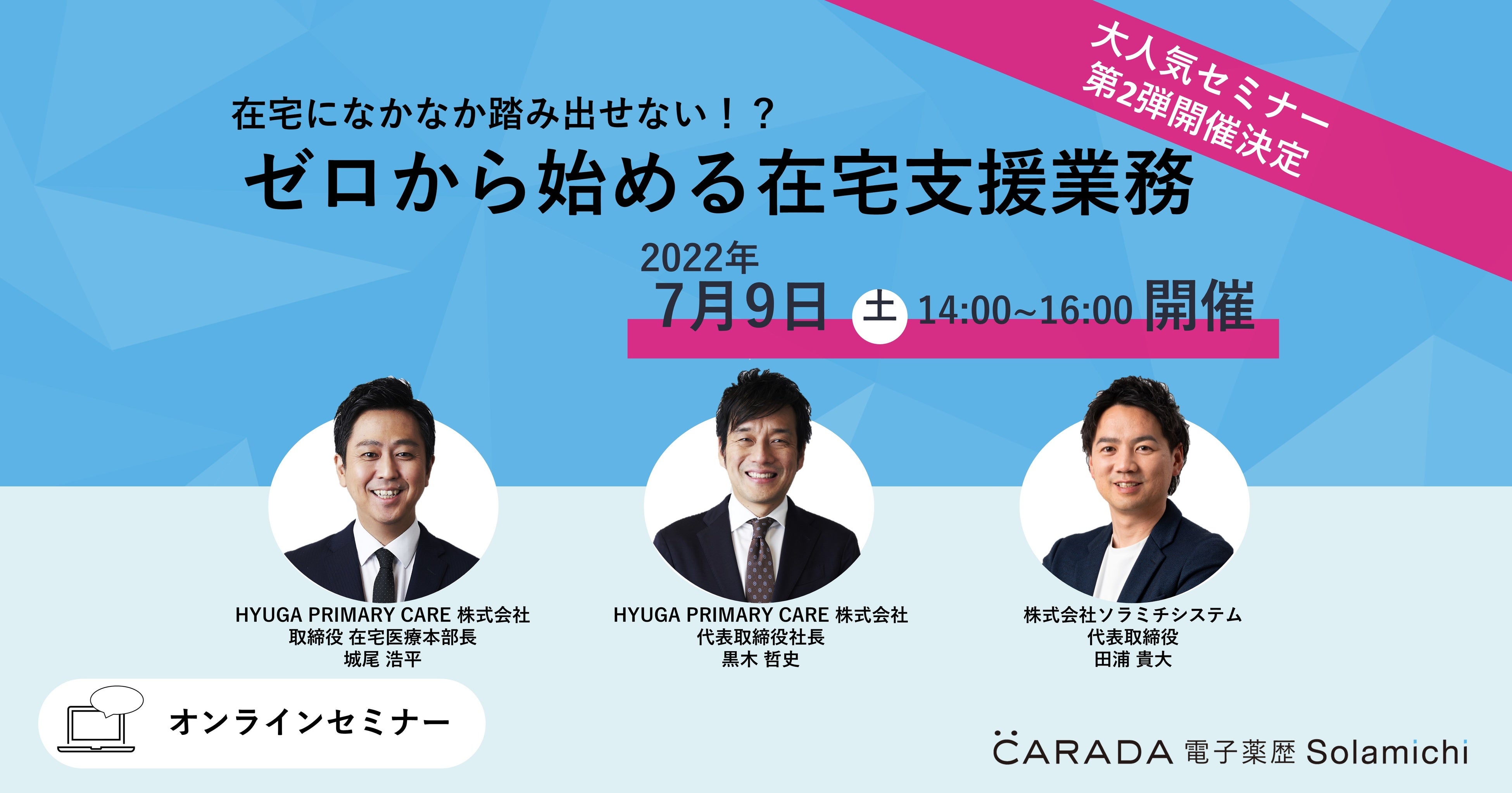 大人気セミナー
第2弾開催決定

在宅になかなか踏み出せない！？
ゼロから始める在宅支援業務

2022年
7月9日 土 14:00~16:00 開催

HYUGA PRIMARY CARE 株式会社
取締役 在宅医療本部長
城尾 浩平

HYUGA PRIMARY CARE 株式会社
代表取締役社長
黒木 哲史

株式会社ソラミチシステム
代表取締役
田浦 貴大

オンラインセミナー

CARADA 電子薬歴 Solamichi